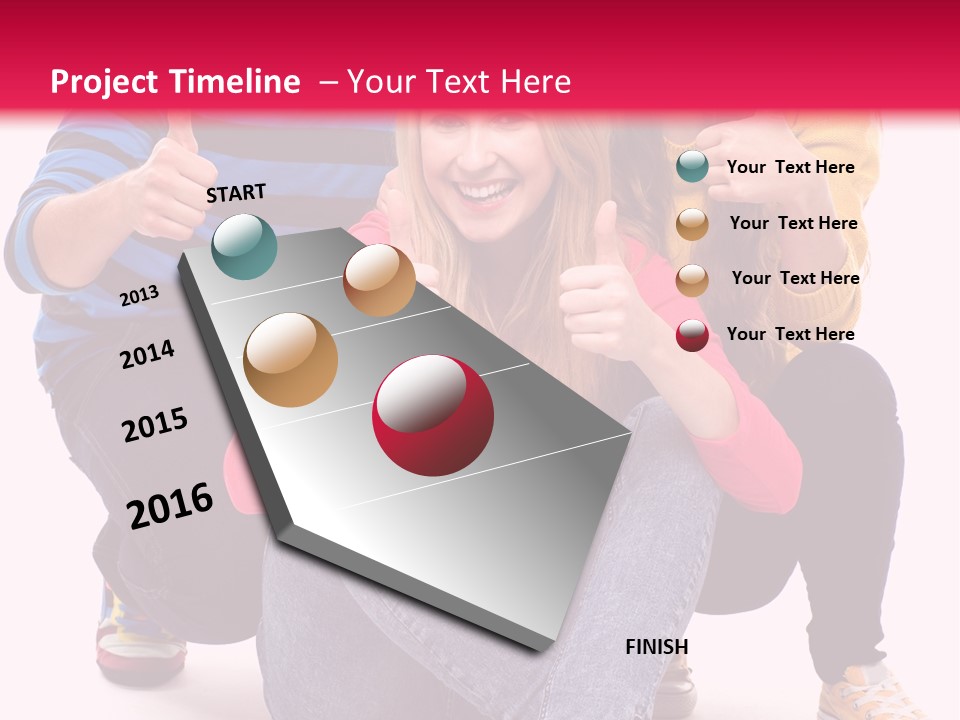 Project Timeline – Your Text Here

START

2013

2014

2015

2016

FINISH

Your Text Here

Your Text Here

Your Text Here

Your Text Here